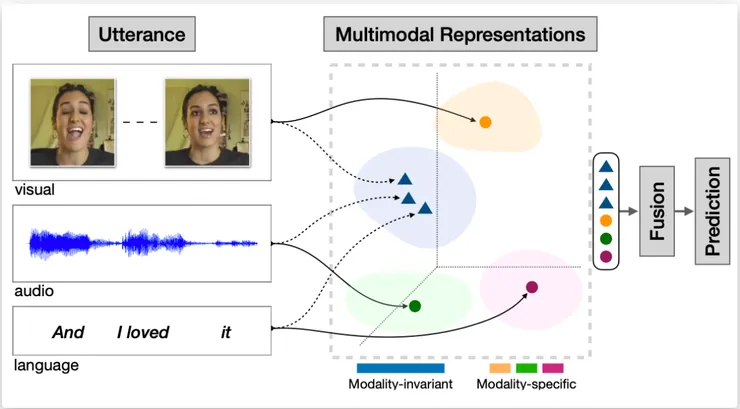 Utterance

Multimodal Representations

visual

audio

And I loved it

language

Modality-invariant

Modality-specific

Fusion

Prediction